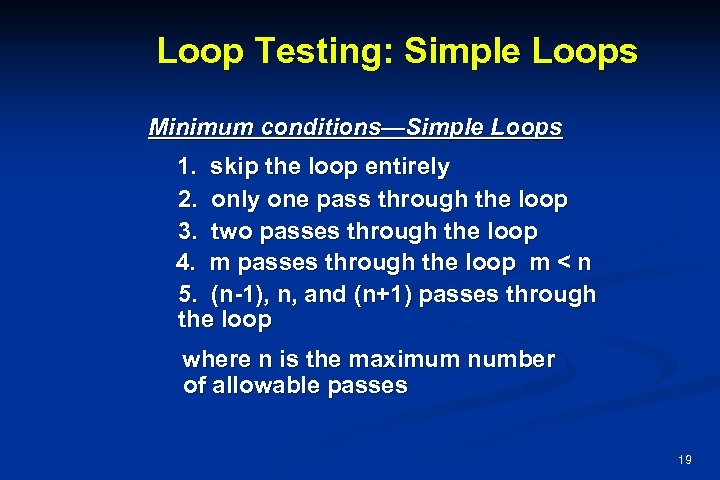 Loop Testing: Simple Loops

Minimum conditions—Simple Loops

1. skip the loop entirely

2. only one pass through the loop

3. two passes through the loop

4. m passes through the loop m < n

5. (n-1), n, and (n+1) passes through the loop

where n is the maximum number of allowable passes

19